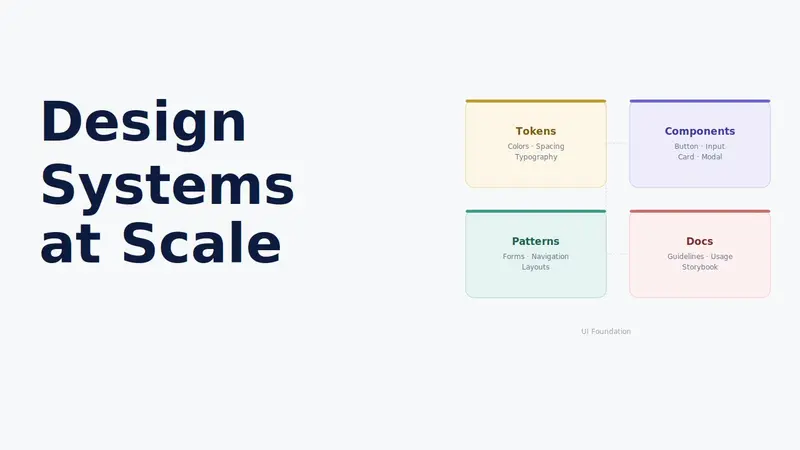 Design Systems at Scale

Tokens
Colors · Spacing
Typography

Components
Button · Input
Card · Modal

Patterns
Forms · Navigation
Layouts

Docs
Guidelines · Usage
Storybook

UI Foundation